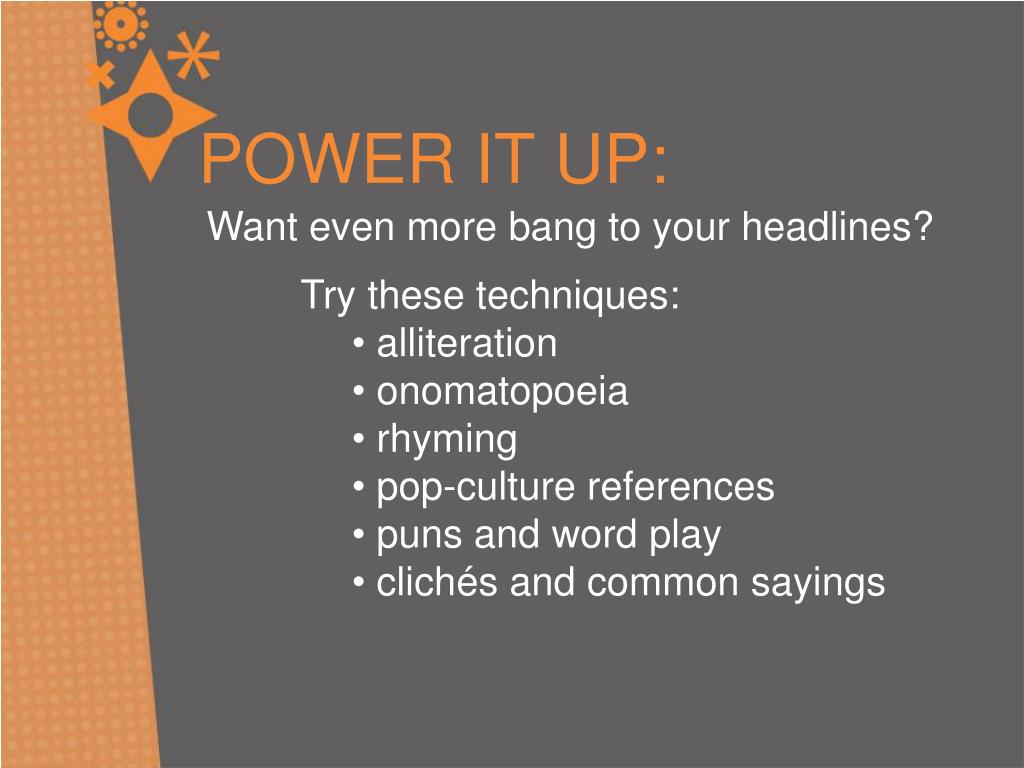 POWER IT UP:

Want even more bang to your headlines?

Try these techniques:
• alliteration
• onomatopoeia
• rhyming
• pop-culture references
• puns and word play
• clichés and common sayings